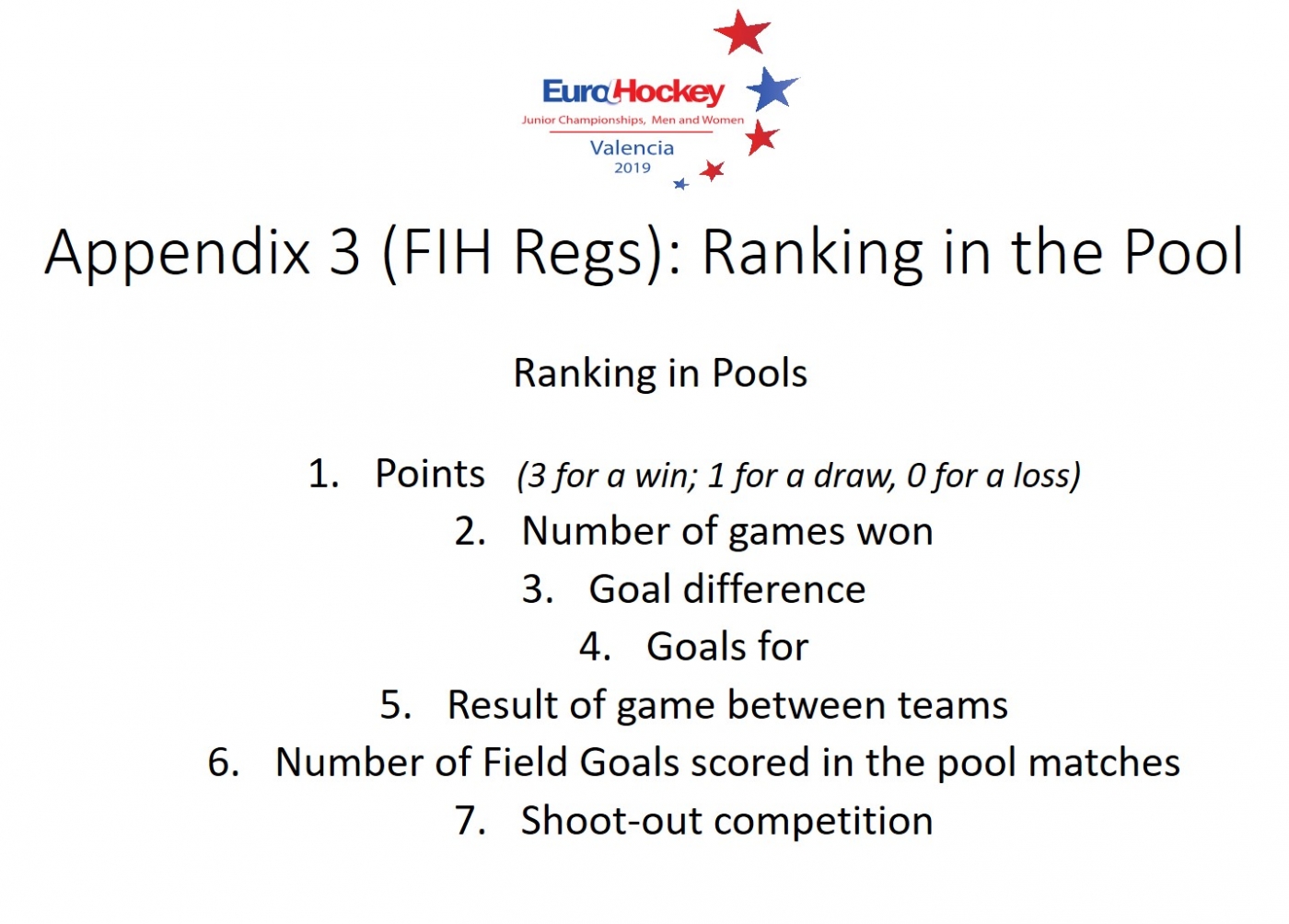 EuroHockey
Junior Championships, Men and Women
Valencia
2019

Appendix 3 (FIH Regs): Ranking in the Pool

Ranking in Pools

1. Points (3 for a win; 1 for a draw, 0 for a loss)
2. Number of games won
3. Goal difference
4. Goals for
5. Result of game between teams
6. Number of Field Goals scored in the pool matches
7. Shoot-out competition